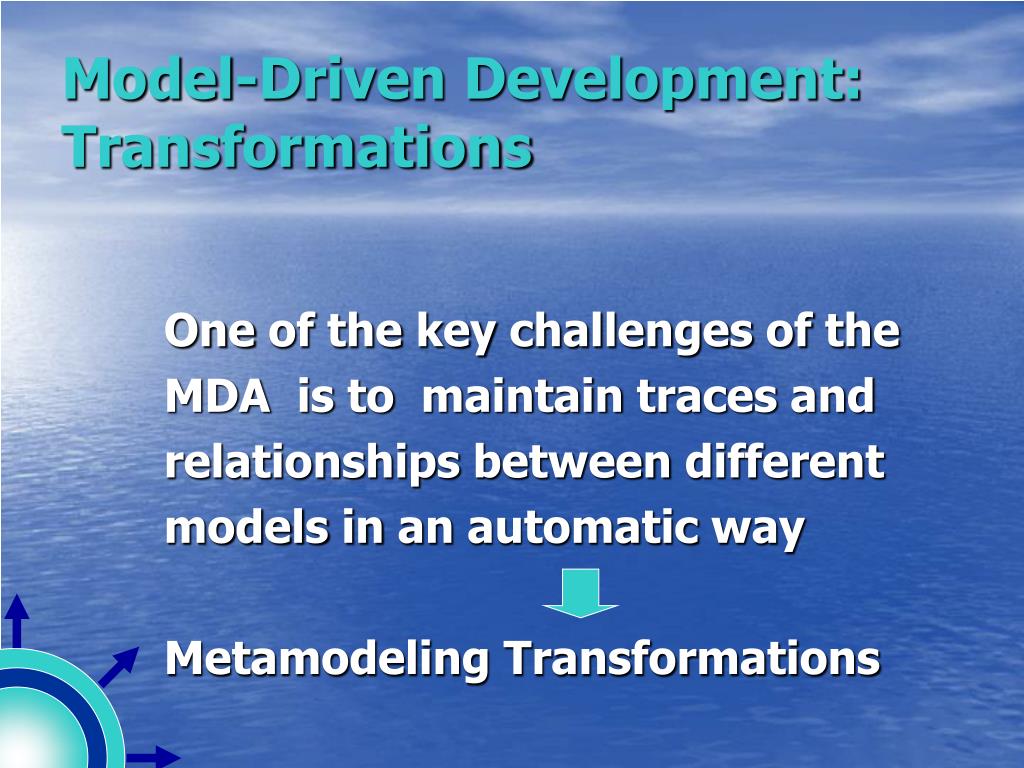 Model-Driven Development: Transformations

One of the key challenges of the MDA is to maintain traces and relationships between different models in an automatic way

Metamodeling Transformations